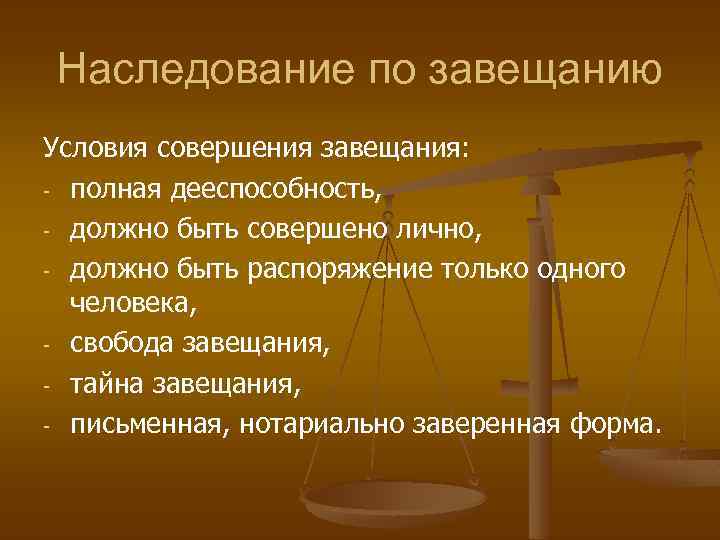 Наследование по завещанию

Условия совершения завещания:
- полная дееспособность,
- должно быть совершено лично,
- должно быть распоряжение только одного человека,
- свобода завещания,
- тайна завещания,
- письменная, нотариально заверенная форма.